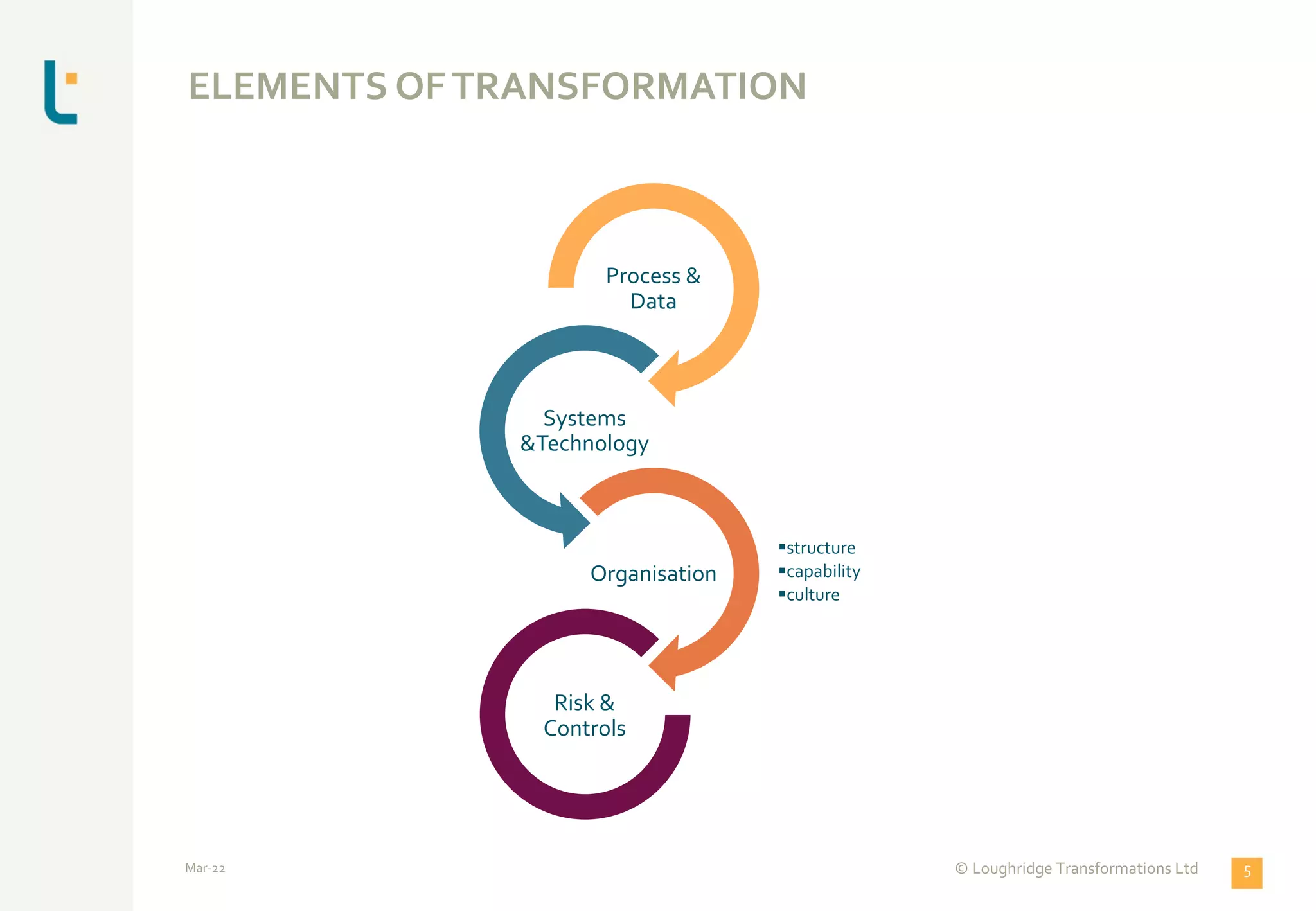 ELEMENTS OF TRANSFORMATION

Process & Data

Systems &Technology

Organisation

▪structure
▪capability
▪culture

Risk & Controls

Mar-22

© Loughridge Transformations Ltd

5